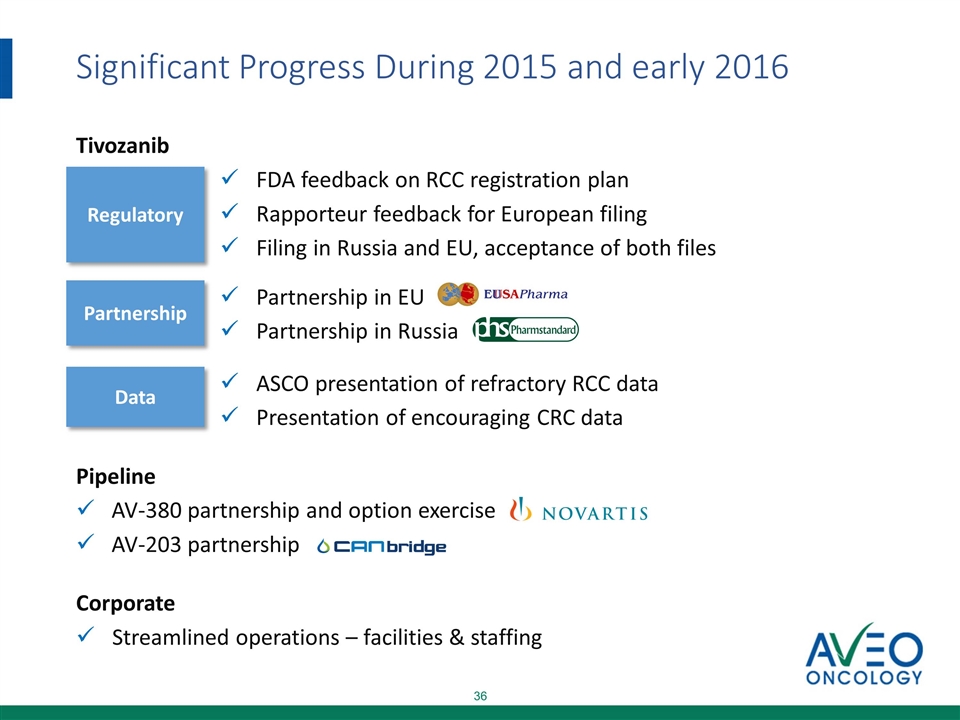 Significant Progress During 2015 and early 2016

Tivozanib

Regulatory

✓ FDA feedback on RCC registration plan
✓ Rapporteur feedback for European filing
✓ Filing in Russia and EU, acceptance of both files

Partnership

✓ Partnership in EU EUSAPharma
✓ Partnership in Russia phs Pharmstandard

Data

✓ ASCO presentation of refractory RCC data
✓ Presentation of encouraging CRC data

Pipeline
✓ AV-380 partnership and option exercise NOVARTIS
✓ AV-203 partnership CANbridge

Corporate
✓ Streamlined operations – facilities & staffing

AVEO ONCOLOGY

36